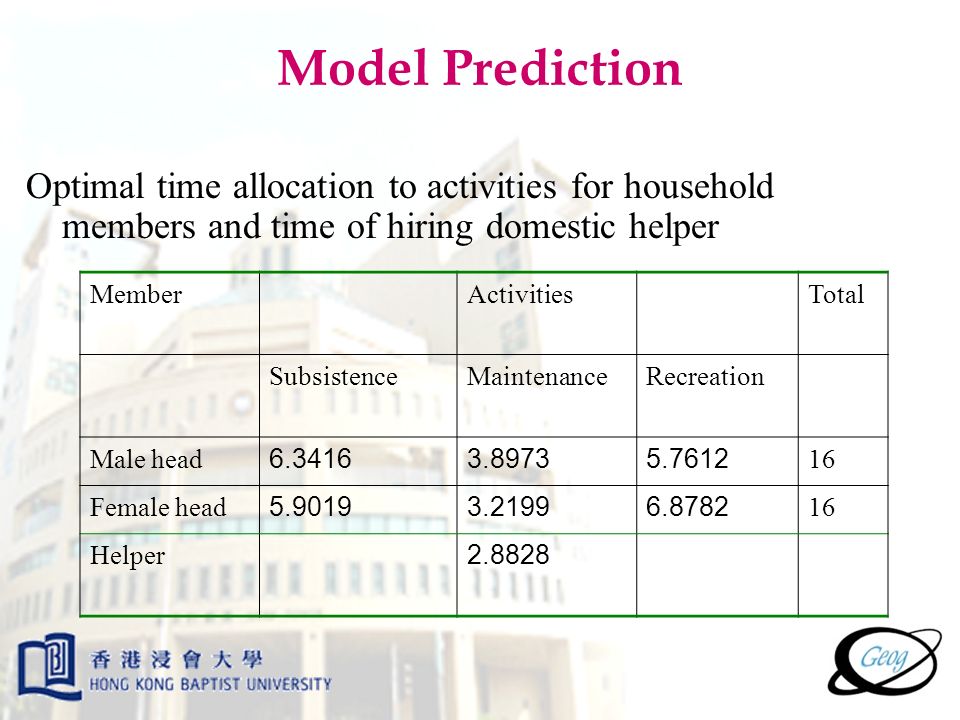 Model Prediction

Optimal time allocation to activities for household members and time of hiring domestic helper

| Member | | Activities | | Total |
|---|---|---|---|---|
| | Subsistence | Maintenance | Recreation | |
| Male head | 6.3416 | 3.8973 | 5.7612 | 16 |
| Female head | 5.9019 | 3.2199 | 6.8782 | 16 |
| Helper | | 2.8828 | | |

香港浸會大學
HONG KONG BAPTIST UNIVERSITY

Geog